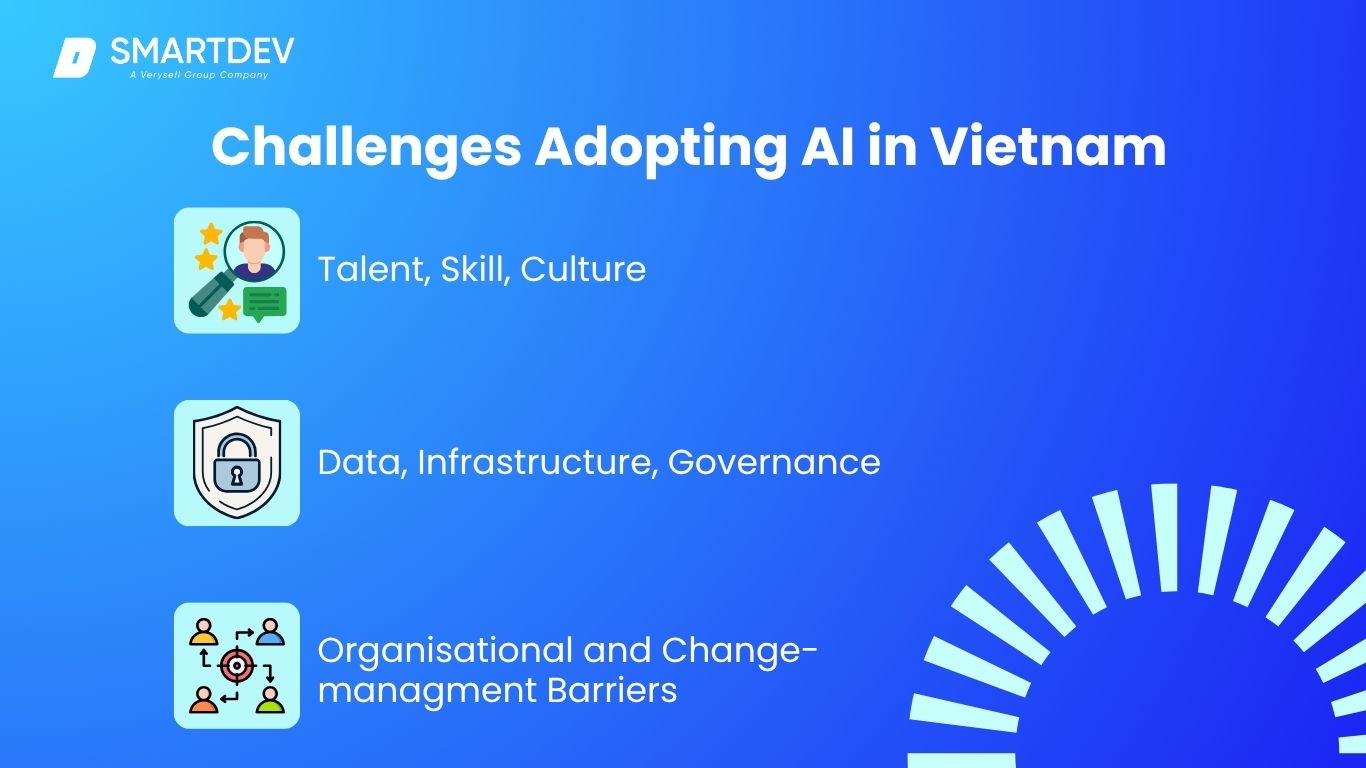 SMARTDEV
A Verysell Group Company

Challenges Adopting AI in Vietnam

Talent, Skill, Culture

Data, Infrastructure, Governance

Organisational and Change-managment Barriers